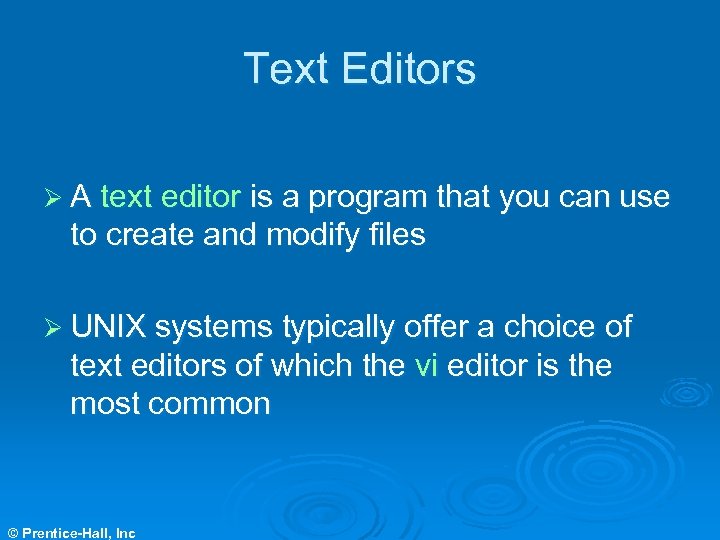 Text Editors

➢ A text editor is a program that you can use to create and modify files

➢ UNIX systems typically offer a choice of text editors of which the vi editor is the most common

© Prentice-Hall, Inc